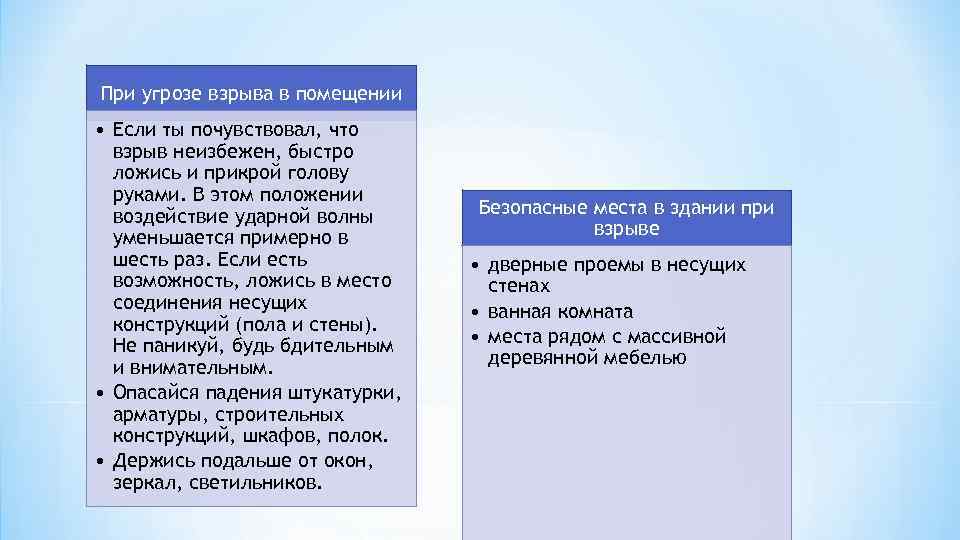 При угрозе взрыва в помещении

• Если ты почувствовал, что взрыв неизбежен, быстро ложись и прикрой голову руками. В этом положении воздействие ударной волны уменьшается примерно в шесть раз. Если есть возможность, ложись в место соединения несущих конструкций (пола и стены). Не паникуй, будь бдительным и внимательным.
• Опасайся падения штукатурки, арматуры, строительных конструкций, шкафов, полок.
• Держись подальше от окон, зеркал, светильников.

Безопасные места в здании при взрыве

• дверные проемы в несущих стенах
• ванная комната
• места рядом с массивной деревянной мебелью